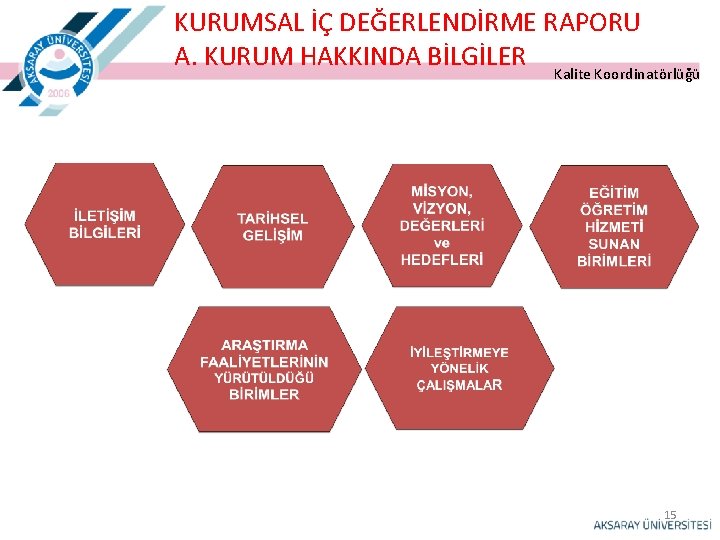 AKSARAY ÜNİVERSİTESİ
2006

KURUMSAL İÇ DEĞERLENDİRME RAPORU
A. KURUM HAKKINDA BİLGİLER

Kalite Koordinatörlüğü

İLETİŞİM BİLGİLERİ

TARİHSEL GELİŞİM

MİSYON, VİZYON, DEĞERLERİ ve HEDEFLERİ

EĞİTİM ÖĞRETİM HİZMETİ SUNAN BİRİMLERİ

ARAŞTIRMA FAALİYETLERİNİN YÜRÜTÜLDÜĞÜ BİRİMLER

İYİLEŞTİRMEYE YÖNELİK ÇALIŞMALAR

15
AKSARAY ÜNİVERSİTESİ